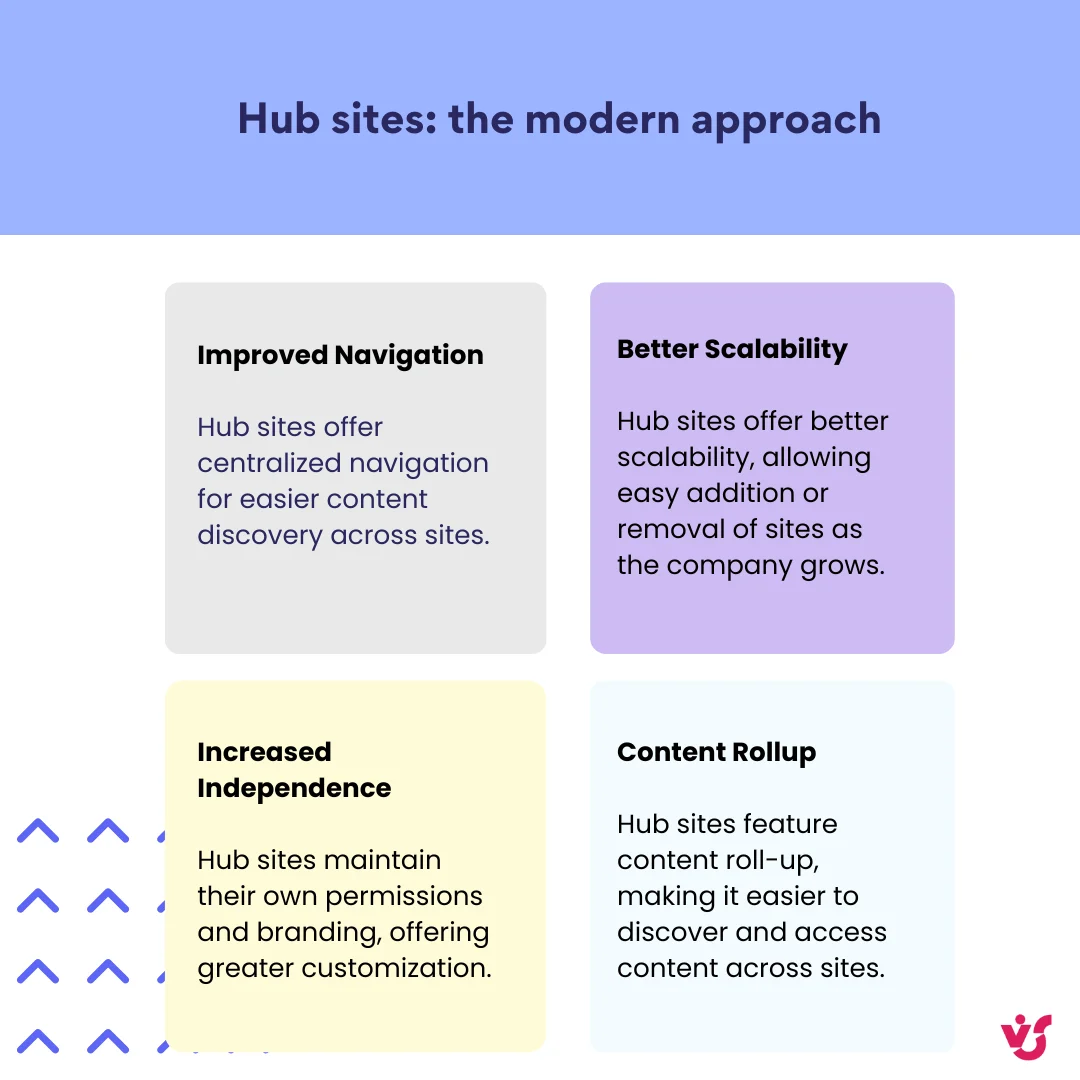 Hub sites: the modern approach

Improved Navigation

Hub sites offer centralized navigation for easier content discovery across sites.

Better Scalability

Hub sites offer better scalability, allowing easy addition or removal of sites as the company grows.

Increased Independence

Hub sites maintain their own permissions and branding, offering greater customization.

Content Rollup

Hub sites feature content roll-up, making it easier to discover and access content across sites.